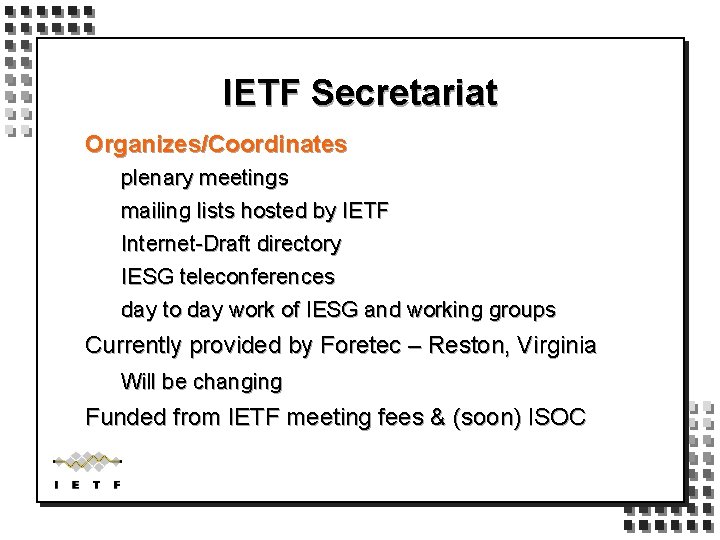 IETF Secretariat

Organizes/Coordinates

plenary meetings

mailing lists hosted by IETF

Internet-Draft directory

IESG teleconferences

day to day work of IESG and working groups

Currently provided by Foretec – Reston, Virginia

Will be changing

Funded from IETF meeting fees & (soon) ISOC

IETF